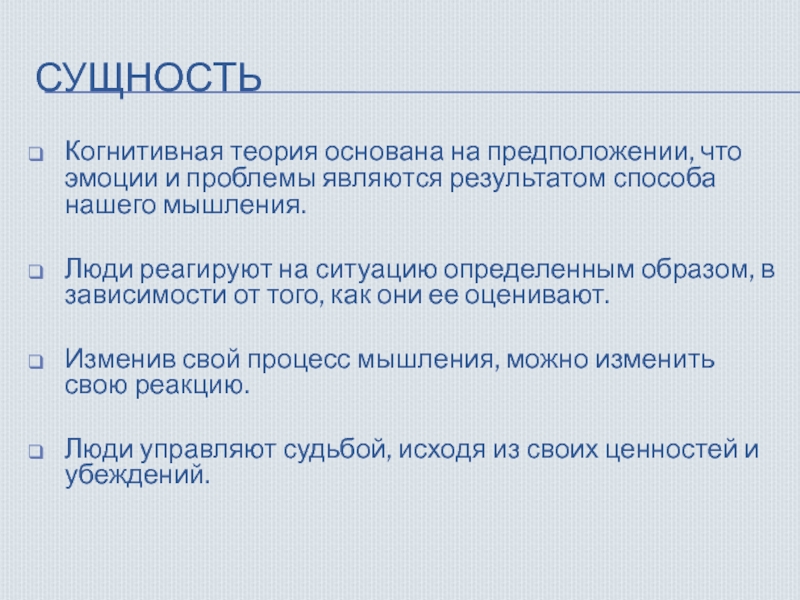 СУЩНОСТЬ

Когнитивная теория основана на предположении, что эмоции и проблемы являются результатом способа нашего мышления.

Люди реагируют на ситуацию определенным образом, в зависимости от того, как они ее оценивают.

Изменив свой процесс мышления, можно изменить свою реакцию.

Люди управляют судьбой, исходя из своих ценностей и убеждений.